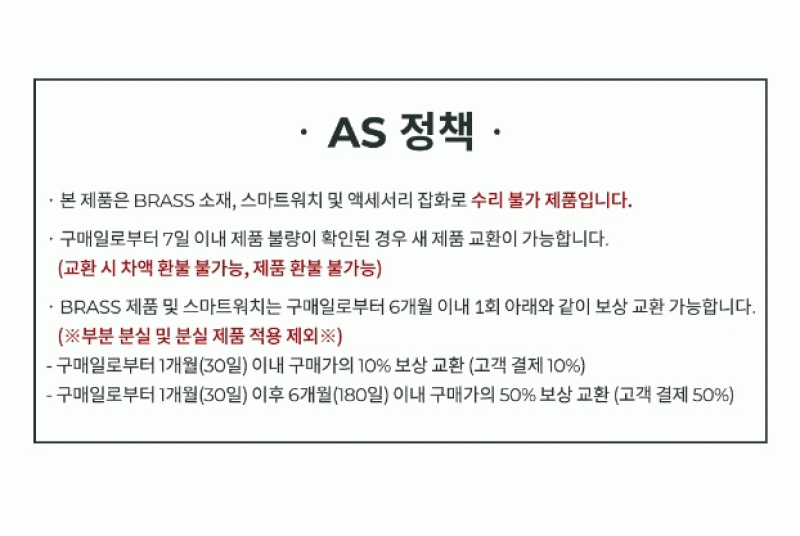 · AS 정책 ·

· 본 제품은 BRASS 소재, 스마트워치 및 액세서리 잡화로 수리 불가 제품입니다.

· 구매일로부터 7일 이내 제품 불량이 확인된 경우 새 제품 교환이 가능합니다.
(교환 시 차액 환불 불가능, 제품 환불 불가능)

· BRASS 제품 및 스마트워치는 구매일로부터 6개월 이내 1회 아래와 같이 보상 교환 가능합니다.
(※부분 분실 및 분실 제품 적용 제외※)
- 구매일로부터 1개월(30일) 이내 구매가의 10% 보상 교환 (고객 결제 10%)
- 구매일로부터 1개월(30일) 이후 6개월(180일) 이내 구매가의 50% 보상 교환 (고객 결제 50%)